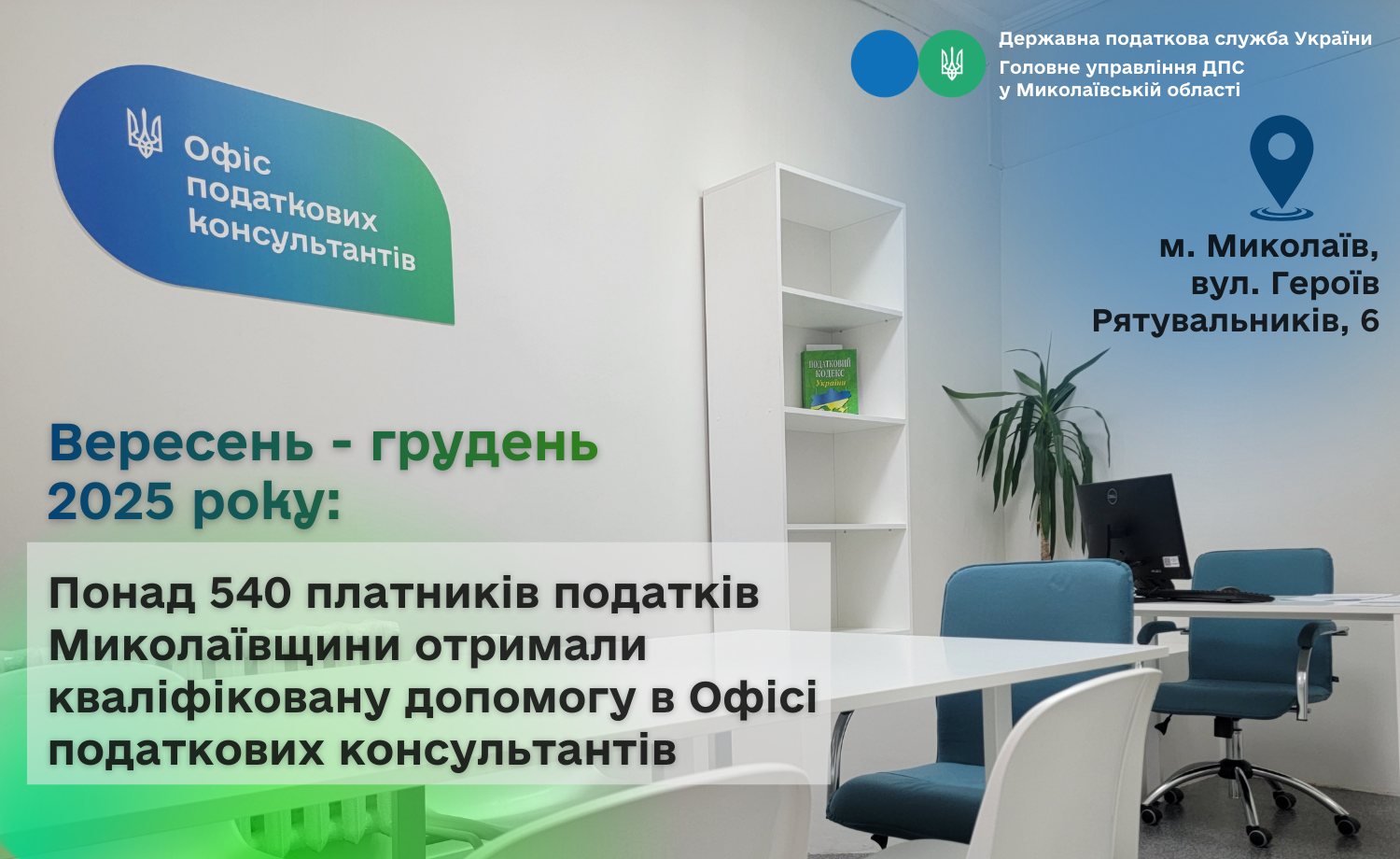 Державна податкова служба України
Головне управління ДПС
у Миколаївській області

Офіс податкових консультантів

м. Миколаїв, вул. Героїв Рятувальників, 6

ПОДАТКОВИЙ КОДЕКС України

Вересень - грудень 2025 року:

Понад 540 платників податків Миколаївщини отримали кваліфіковану допомогу в Офісі податкових консультантів